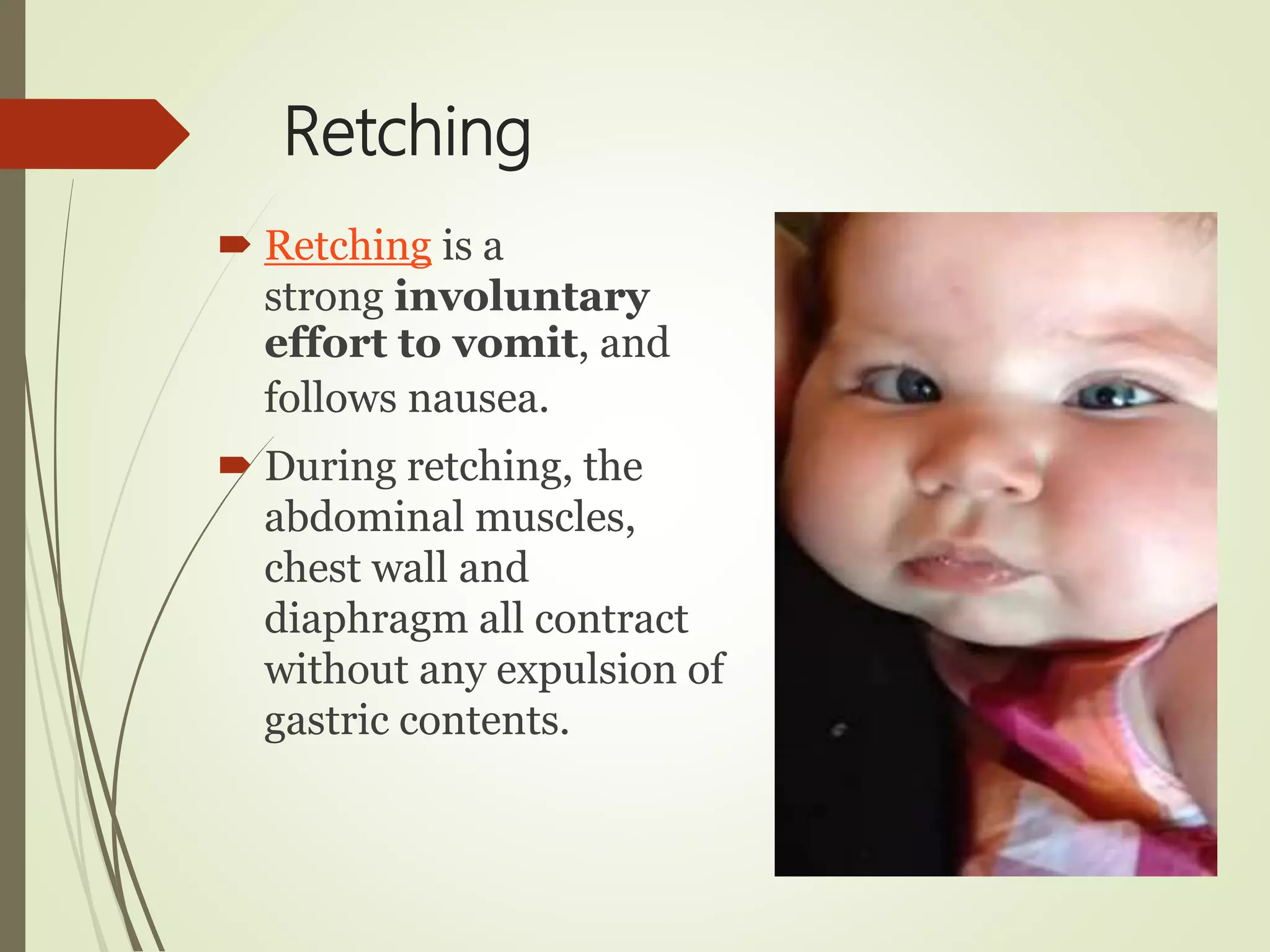 Retching

Retching is a strong involuntary effort to vomit, and follows nausea.

During retching, the abdominal muscles, chest wall and diaphragm all contract without any expulsion of gastric contents.